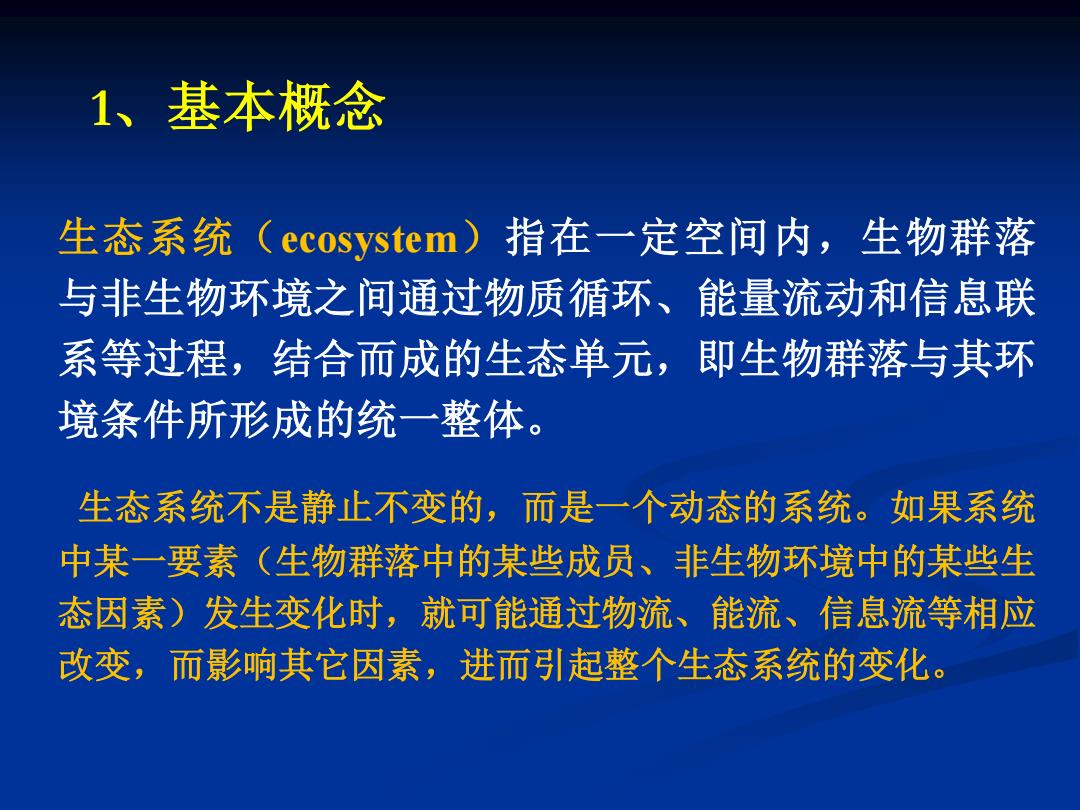 1、基本概念

生态系统（ecosystem）指在一定空间内，生物群落与非生物环境之间通过物质循环、能量流动和信息联系等过程，结合而成的生态单元，即生物群落与其环境条件所形成的统一整体。

生态系统不是静止不变的，而是一个动态的系统。如果系统中某一要素（生物群落中的某些成员、非生物环境中的某些生态因素）发生变化时，就可能通过物流、能流、信息流等相应改变，而影响其它因素，进而引起整个生态系统的变化。